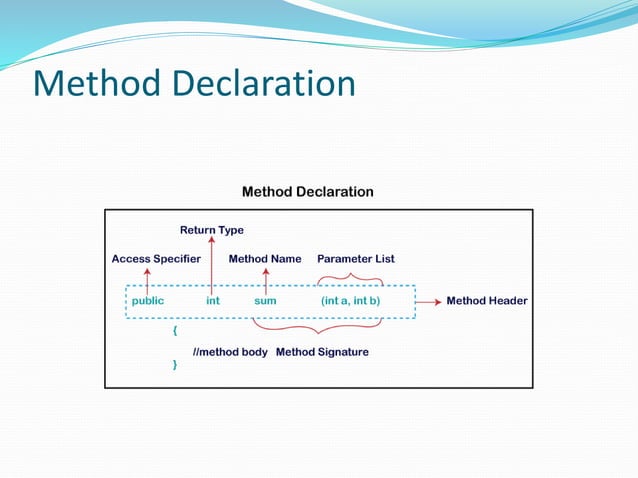 Method Declaration

Method Declaration

Return Type

Access Specifier

Method Name

Parameter List

public int sum (int a, int b)

Method Header

{

//method body

Method Signature

}